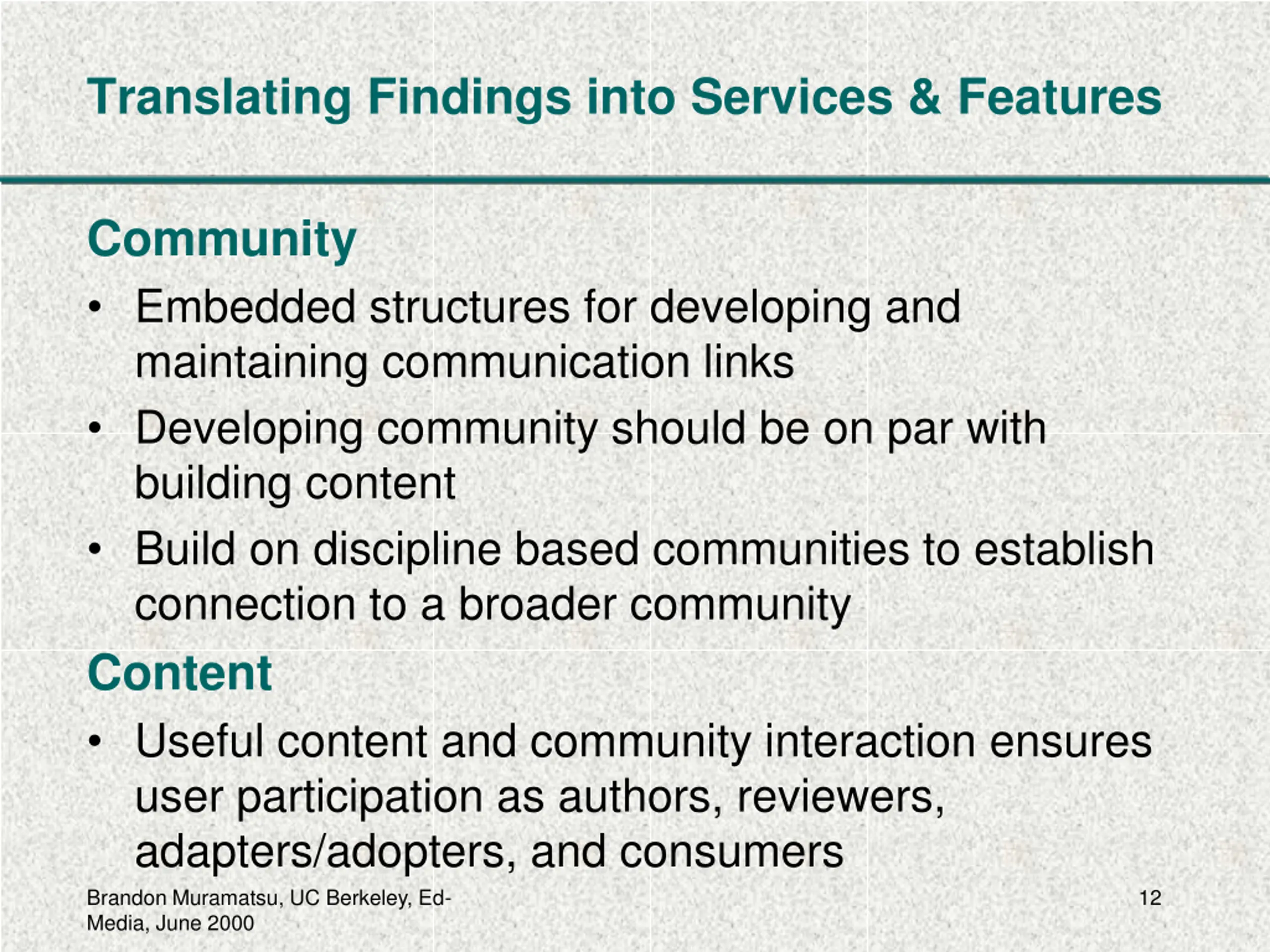 Translating Findings into Services & Features

Community

• Embedded structures for developing and maintaining communication links
• Developing community should be on par with building content
• Build on discipline based communities to establish connection to a broader community

Content

• Useful content and community interaction ensures user participation as authors, reviewers, adapters/adopters, and consumers

Brandon Muramatsu, UC Berkeley, Ed-Media, June 2000

12